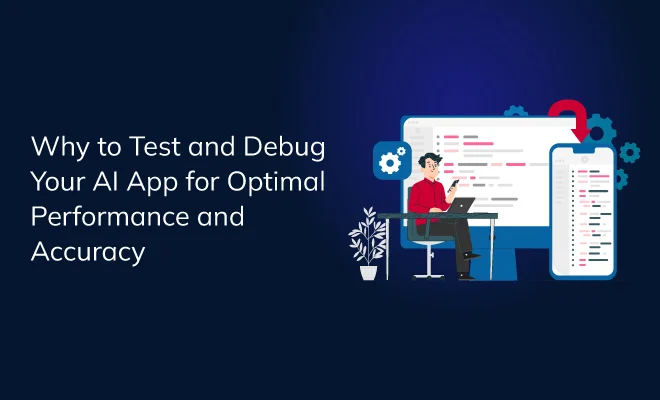 Why to Test and Debug Your AI App for Optimal Performance and Accuracy